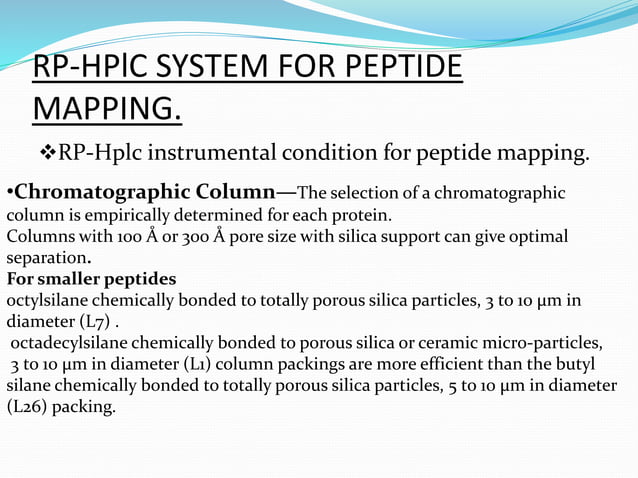 RP-HPlC SYSTEM FOR PEPTIDE MAPPING.

❖RP-Hplc instrumental condition for peptide mapping.

•Chromatographic Column—The selection of a chromatographic column is empirically determined for each protein.
Columns with 100 Å or 300 Å pore size with silica support can give optimal separation.
For smaller peptides
octylsilane chemically bonded to totally porous silica particles, 3 to 10 µm in diameter (L7) .
octadecylsilane chemically bonded to porous silica or ceramic micro-particles, 3 to 10 µm in diameter (L1) column packings are more efficient than the butyl silane chemically bonded to totally porous silica particles, 5 to 10 µm in diameter (L26) packing.